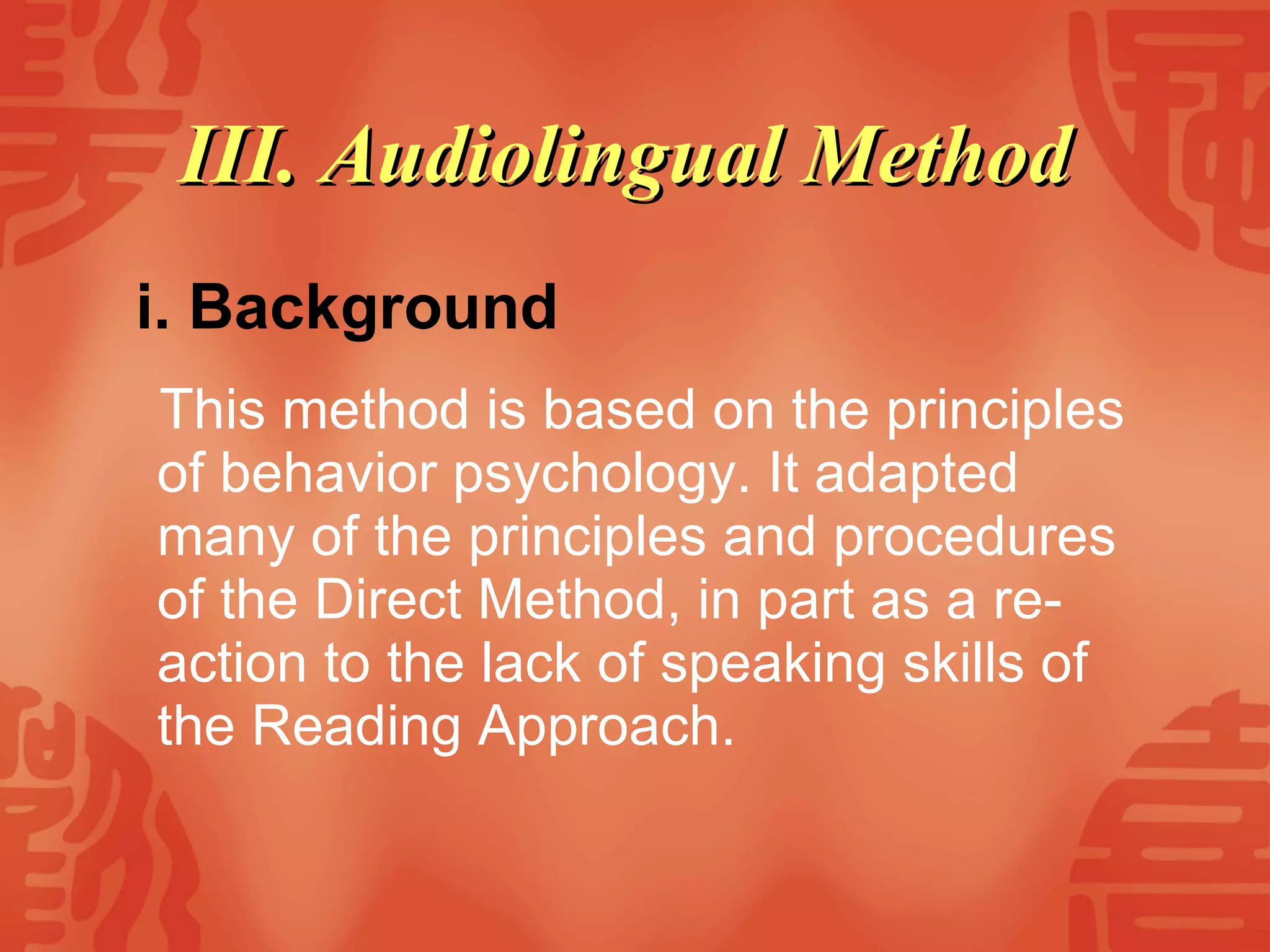 III. Audiolingual Method

i. Background

This method is based on the principles of behavior psychology. It adapted many of the principles and procedures of the Direct Method, in part as a reaction to the lack of speaking skills of the Reading Approach.